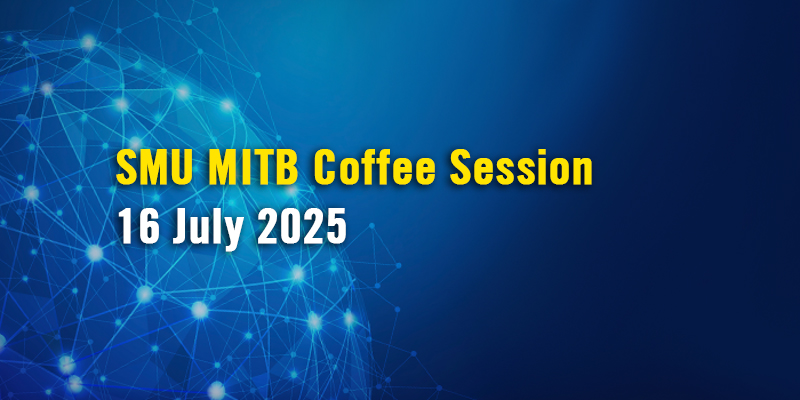 SMU MITB Coffee Session
16 July 2025